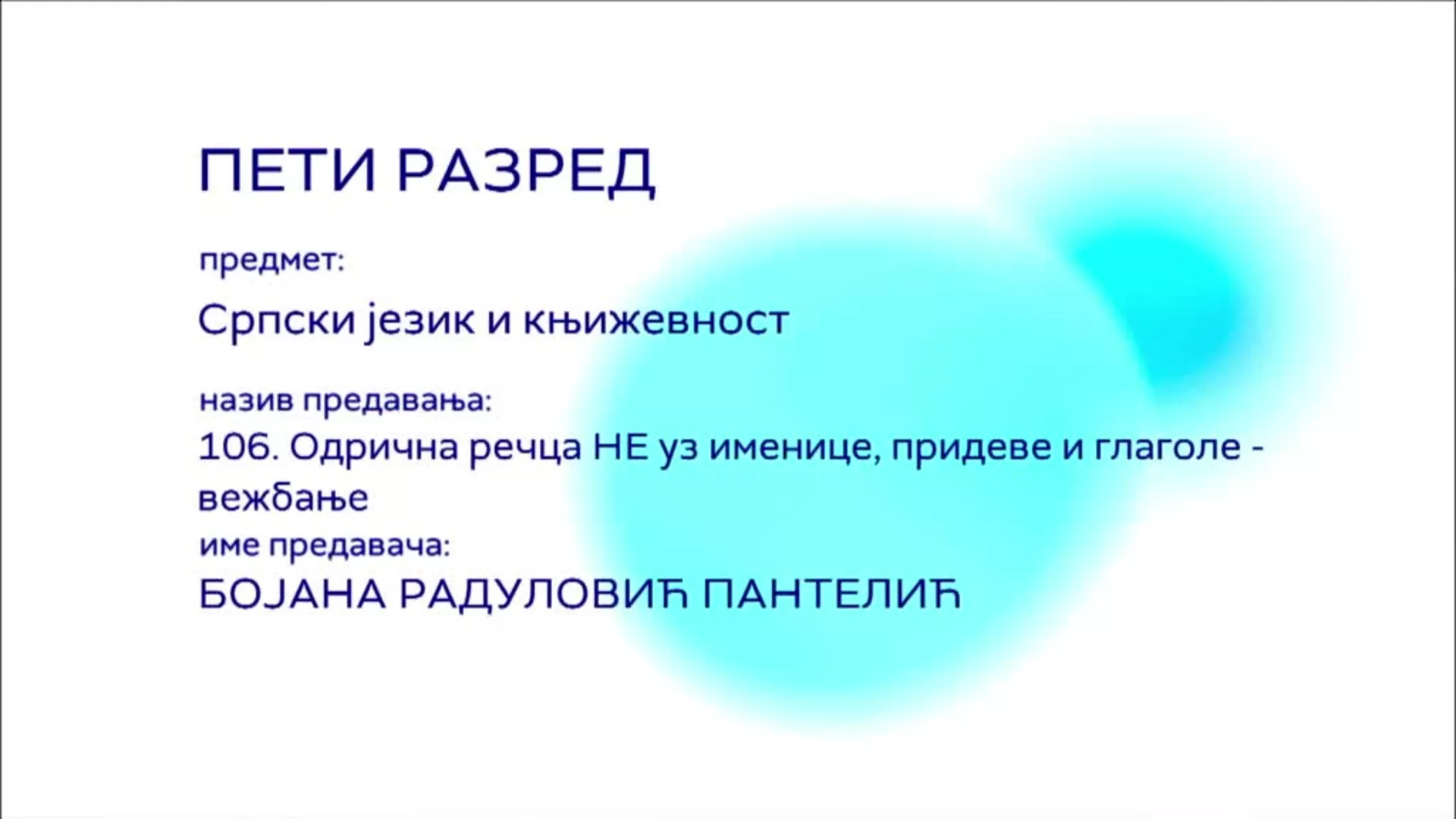 ПЕТИ РАЗРЕД

предмет:

Српски језик и књижевност

назив предавања:

106. Одрична речца НЕ уз именице, придеве и глаголе - вежбање

име предавача:

БОЈАНА РАДУЛОВИЋ ПАНТЕЛИЋ